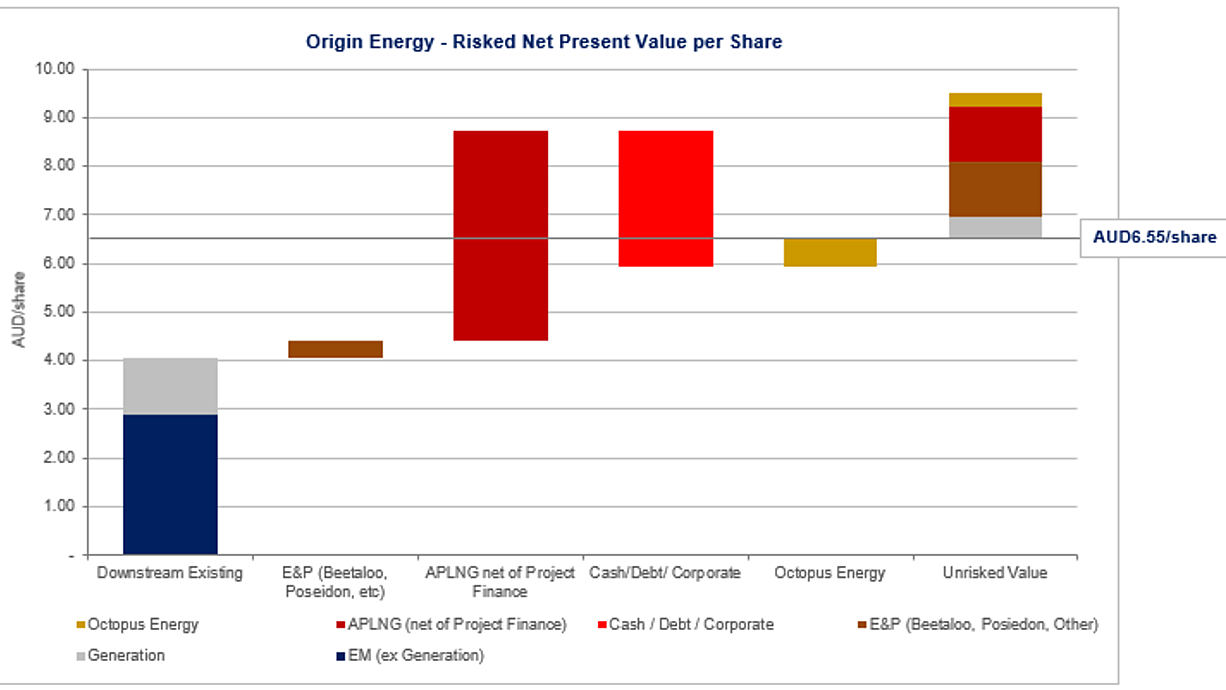 Origin Energy - Risked Net Present Value per Share

AUD/share

10.00
9.00
8.00
7.00
6.00
5.00
4.00
3.00
2.00
1.00
-

AUD6.55/share

Downstream Existing
E&P (Beetaloo, Poseidon, etc)
APLNG net of Project Finance
Cash/Debt/ Corporate
Octopus Energy
Unrisked Value

Octopus Energy
APLNG (net of Project Finance)
Cash / Debt / Corporate
E&P (Beetaloo, Posiedon, Other)
Generation
EM (ex Generation)